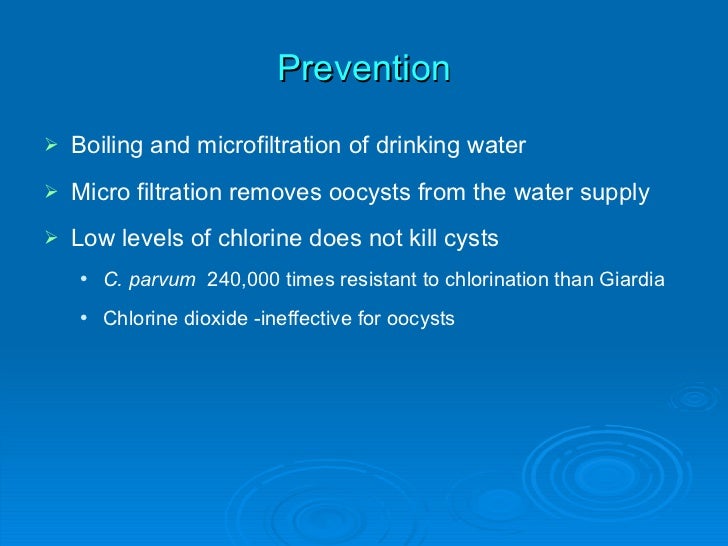 Prevention

➢ Boiling and microfiltration of drinking water

➢ Micro filtration removes oocysts from the water supply

➢ Low levels of chlorine does not kill cysts

• C. parvum 240,000 times resistant to chlorination than Giardia

• Chlorine dioxide -ineffective for oocysts